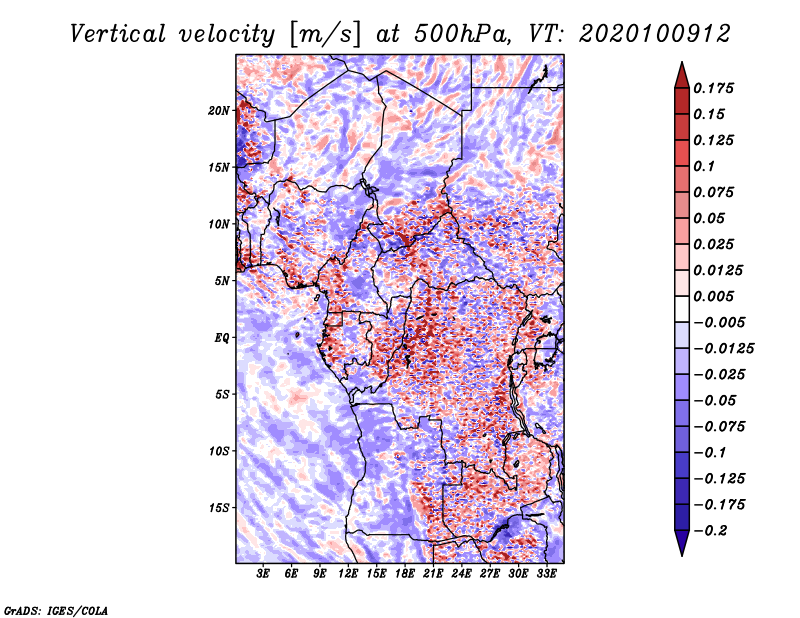 Vertical velocity [m/s] at 500hPa, VT: 2020100912

20N
15N
10N
5N
EQ
5S
10S
15S

3E 6E 9E 12E 15E 18E 21E 24E 27E 30E 33E

0.175
0.15
0.125
0.1
0.075
0.05
0.025
0.0125
0.005
−0.005
−0.0125
−0.025
−0.05
−0.075
−0.1
−0.125
−0.175
−0.2

GrADS: IGES/COLA